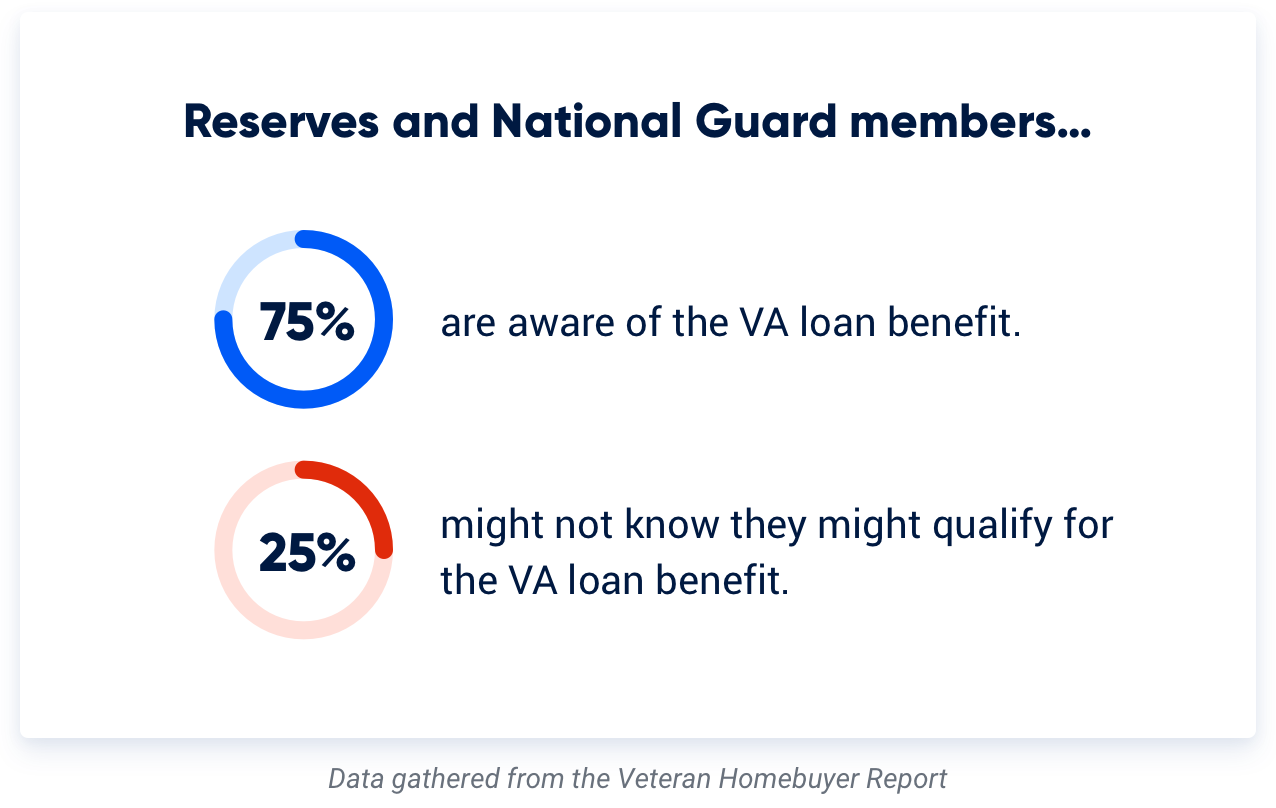 Reserves and National Guard members...

75%

are aware of the VA loan benefit.

25%

might not know they might qualify for the VA loan benefit.

Data gathered from the Veteran Homebuyer Report